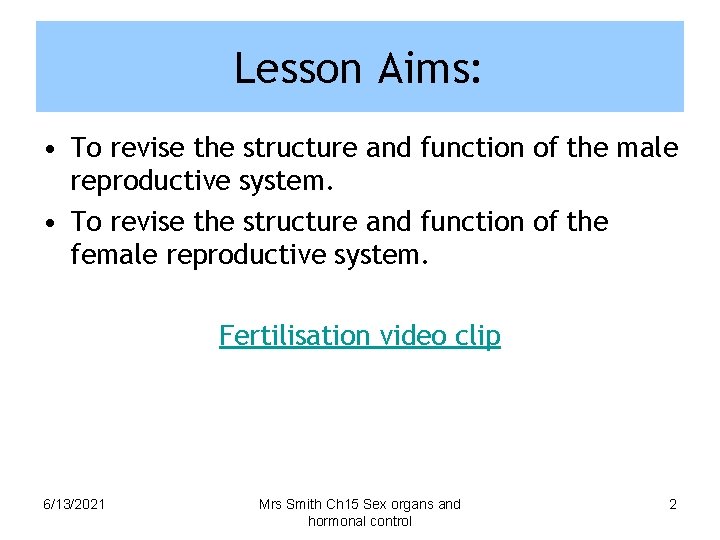 Lesson Aims:

• To revise the structure and function of the male reproductive system.
• To revise the structure and function of the female reproductive system.

Fertilisation video clip

6/13/2021

Mrs Smith Ch15 Sex organs and hormonal control

2